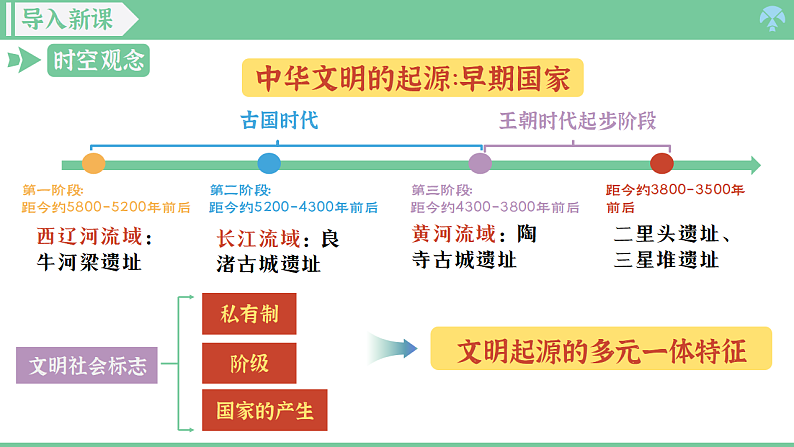 导入新课

时空观念

中华文明的起源:早期国家

古国时代

王朝时代起步阶段

第一阶段:
距今约5800-5200年前后

西辽河流域:牛河梁遗址

第二阶段:
距今约5200-4300年前后

长江流域:良渚古城遗址

第三阶段:
距今约4300-3800年前后

黄河流域:陶寺古城遗址

距今约3800-3500年前后

二里头遗址、三星堆遗址

文明社会标志

私有制

阶级

国家的产生

文明起源的多元一体特征